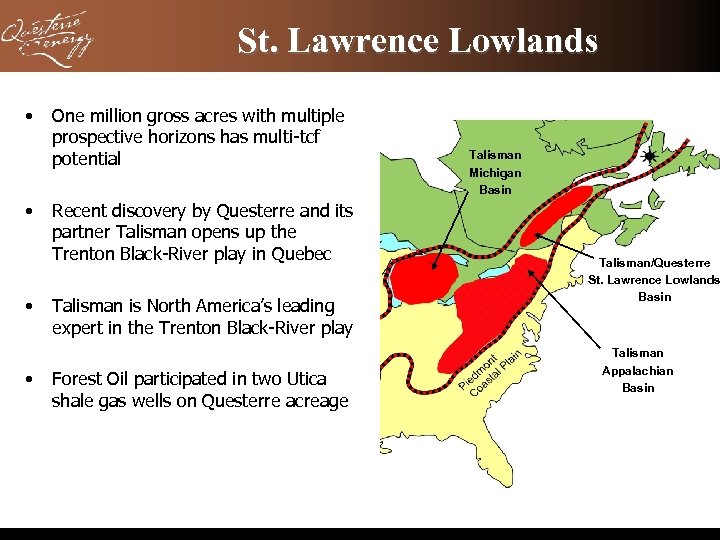 Questerre Energy

St. Lawrence Lowlands

• One million gross acres with multiple prospective horizons has multi-tcf potential

• Recent discovery by Questerre and its partner Talisman opens up the Trenton Black-River play in Quebec

• Talisman is North America's leading expert in the Trenton Black-River play

• Forest Oil participated in two Utica shale gas wells on Questerre acreage

Talisman Michigan Basin

Talisman/Questerre St. Lawrence Lowlands Basin

Talisman Appalachian Basin

Piedmont Coastal Plain